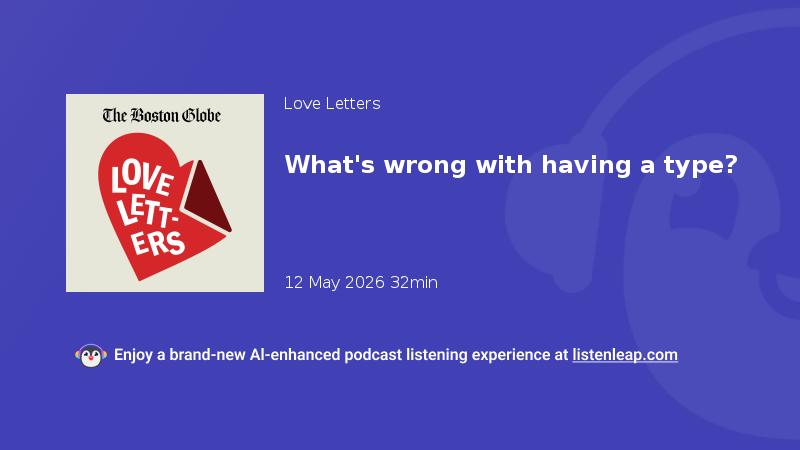 The Boston Globe

LOVE LETT-ERS

Love Letters

What's wrong with having a type?

12 May 2026 32min

Enjoy a brand-new AI-enhanced podcast listening experience at listenleap.com